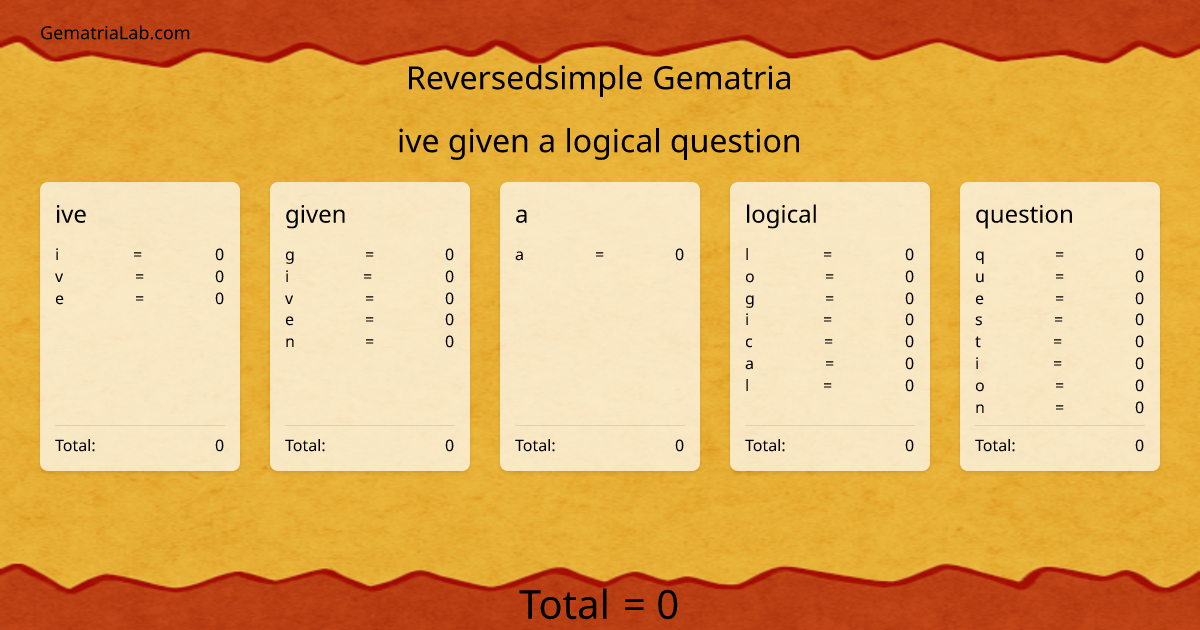 GematriaLab.com

Reversedsimple Gematria

ive given a logical question

ive
i = 0
v = 0
e = 0
Total: 0

given
g = 0
i = 0
v = 0
e = 0
n = 0
Total: 0

a
a = 0
Total: 0

logical
l = 0
o = 0
g = 0
i = 0
c = 0
a = 0
l = 0
Total: 0

question
q = 0
u = 0
e = 0
s = 0
t = 0
i = 0
o = 0
n = 0
Total: 0

Total = 0